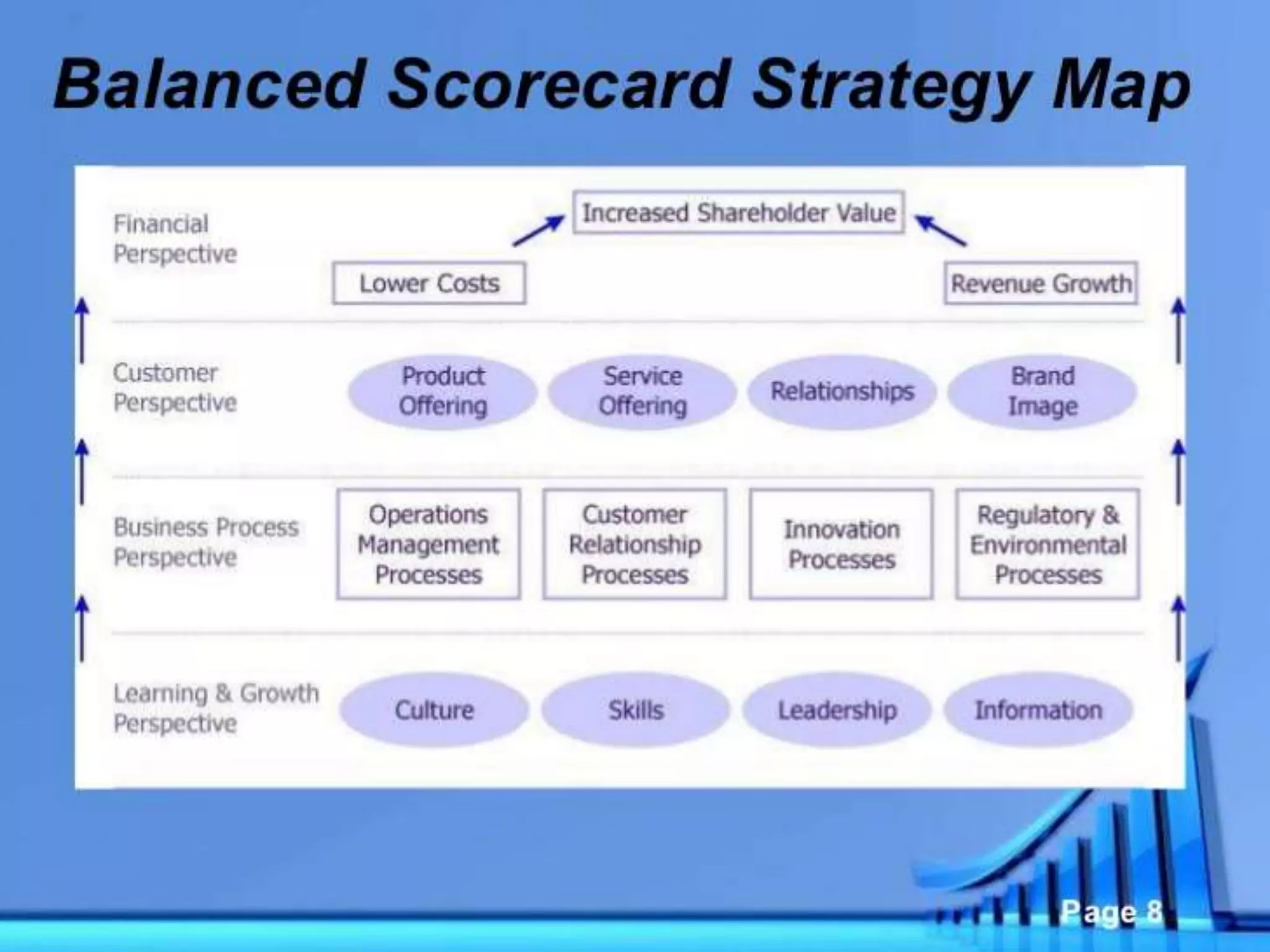 Balanced Scorecard Strategy Map

Financial Perspective

Increased Shareholder Value

Lower Costs

Revenue Growth

Customer Perspective

Product Offering

Service Offering

Relationships

Brand Image

Business Process Perspective

Operations Management Processes

Customer Relationship Processes

Innovation Processes

Regulatory & Environmental Processes

Learning & Growth Perspective

Culture

Skills

Leadership

Information

Page 8